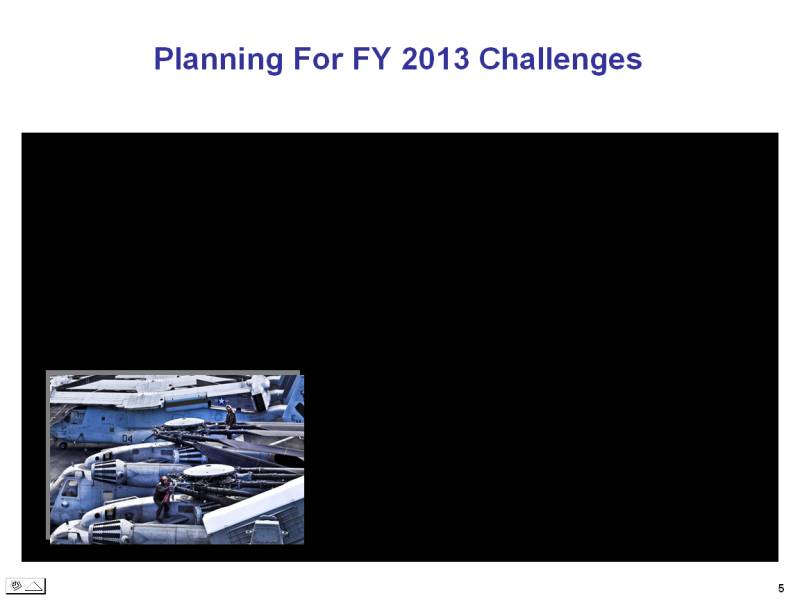 Planning For FY 2013 Challenges

04

5